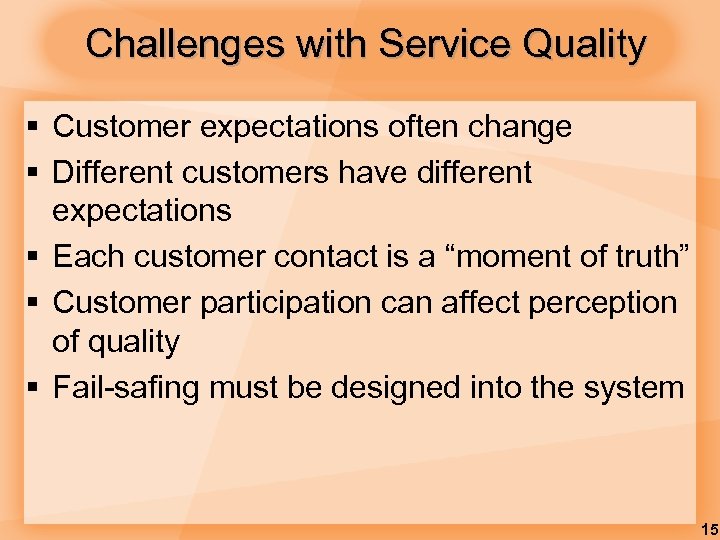 Challenges with Service Quality

▪ Customer expectations often change
▪ Different customers have different expectations
▪ Each customer contact is a “moment of truth”
▪ Customer participation can affect perception of quality
▪ Fail-safing must be designed into the system

15